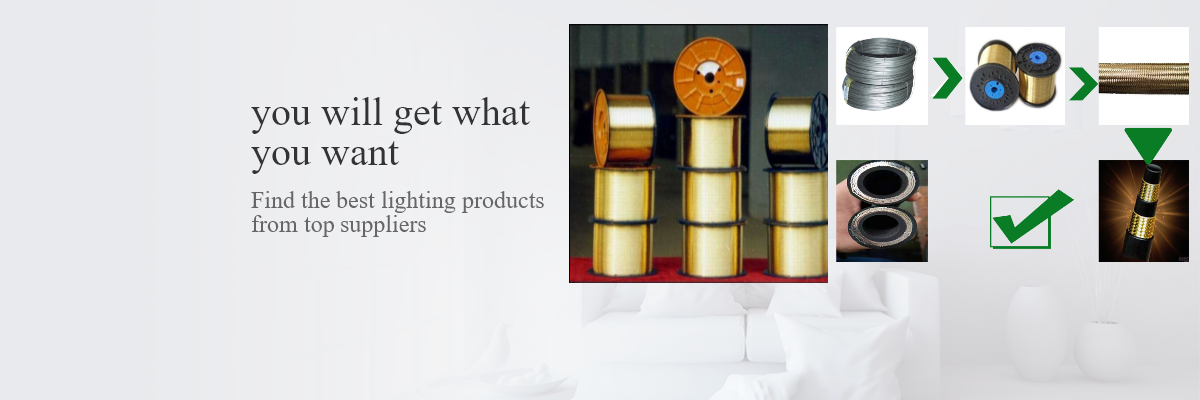 you will get what you want

Find the best lighting products from top suppliers